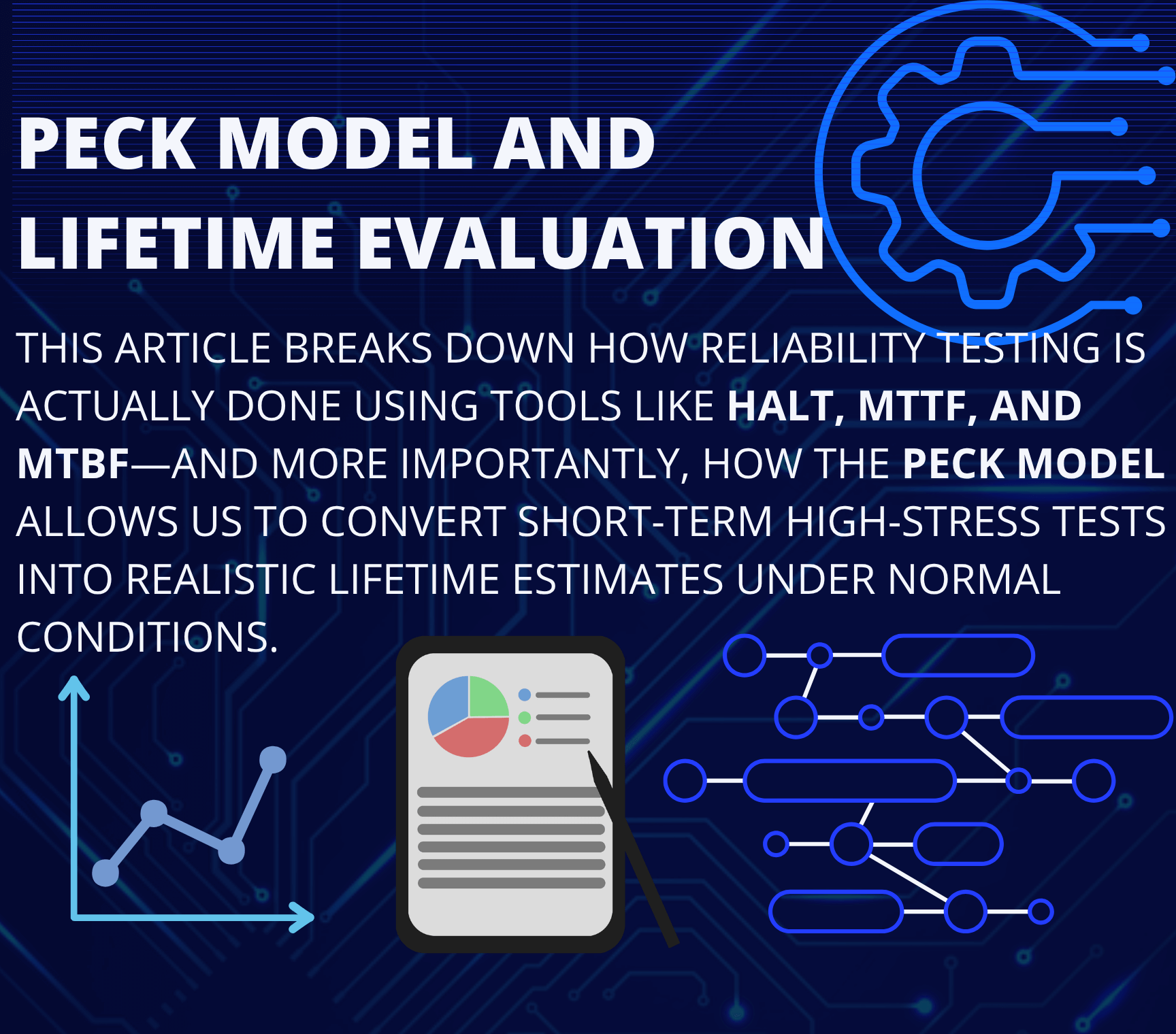 PECK MODEL AND LIFETIME EVALUATION

THIS ARTICLE BREAKS DOWN HOW RELIABILITY TESTING IS ACTUALLY DONE USING TOOLS LIKE HALT, MTTF, AND MTBF—AND MORE IMPORTANTLY, HOW THE PECK MODEL ALLOWS US TO CONVERT SHORT-TERM HIGH-STRESS TESTS INTO REALISTIC LIFETIME ESTIMATES UNDER NORMAL CONDITIONS.